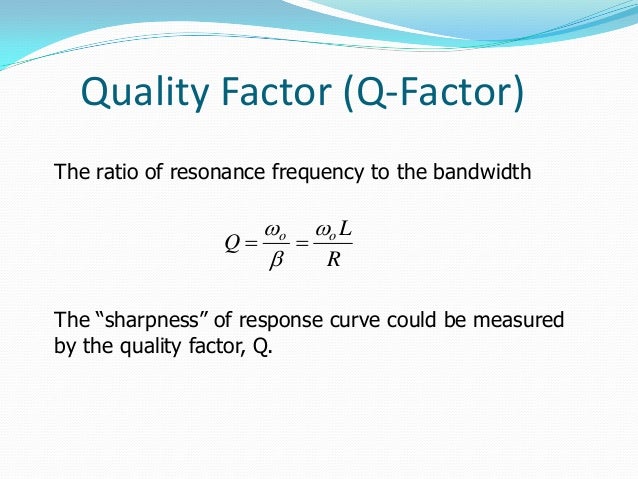 Quality Factor (Q-Factor)

The ratio of resonance frequency to the bandwidth

$Q = \frac{\omega_o}{\beta} = \frac{\omega_o L}{R}$

The “sharpness” of response curve could be measured by the quality factor, Q.